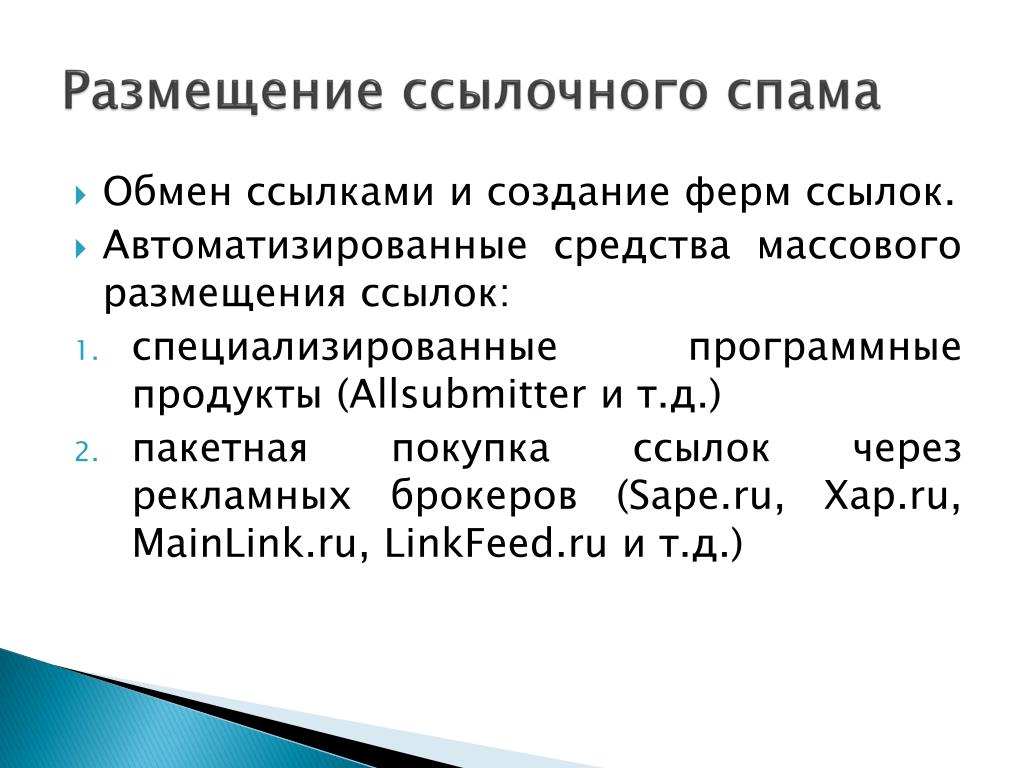 Размещение ссылочного спама

Обмен ссылками и создание ферм ссылок.

Автоматизированные средства массового размещения ссылок:

1. специализированные программные продукты (Allsubmitter и т.д.)

2. пакетная покупка ссылок через рекламных брокеров (Sape.ru, Xap.ru, MainLink.ru, LinkFeed.ru и т.д.)